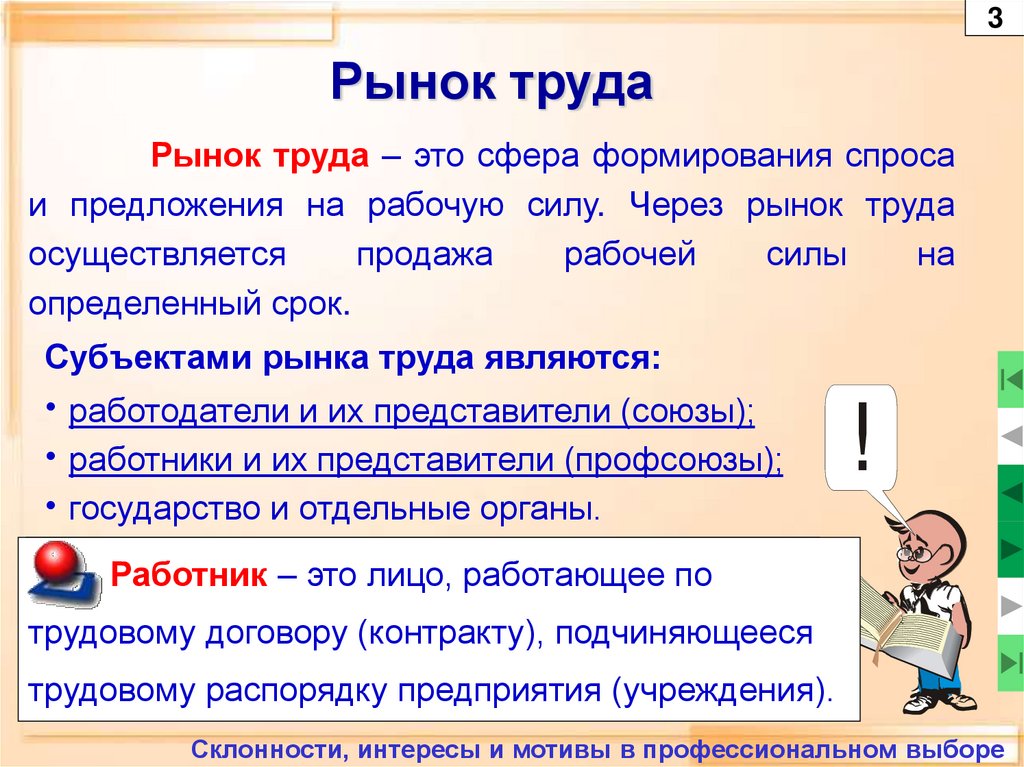 3

Рынок труда

Рынок труда – это сфера формирования спроса и предложения на рабочую силу. Через рынок труда осуществляется продажа рабочей силы на определенный срок.

Субъектами рынка труда являются:

• работодатели и их представители (союзы);
• работники и их представители (профсоюзы);
• государство и отдельные органы.

!

Работник – это лицо, работающее по трудовому договору (контракту), подчиняющееся трудовому распорядку предприятия (учреждения).

Склонности, интересы и мотивы в профессиональном выборе